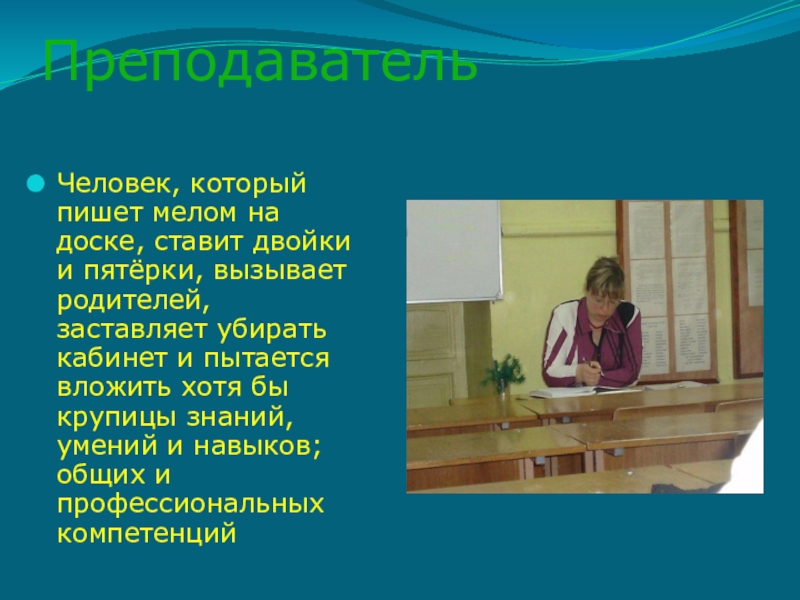 Преподаватель

Человек, который пишет мелом на доске, ставит двойки и пятёрки, вызывает родителей, заставляет убирать кабинет и пытается вложить хотя бы крупицы знаний, умений и навыков; общих и профессиональных компетенций